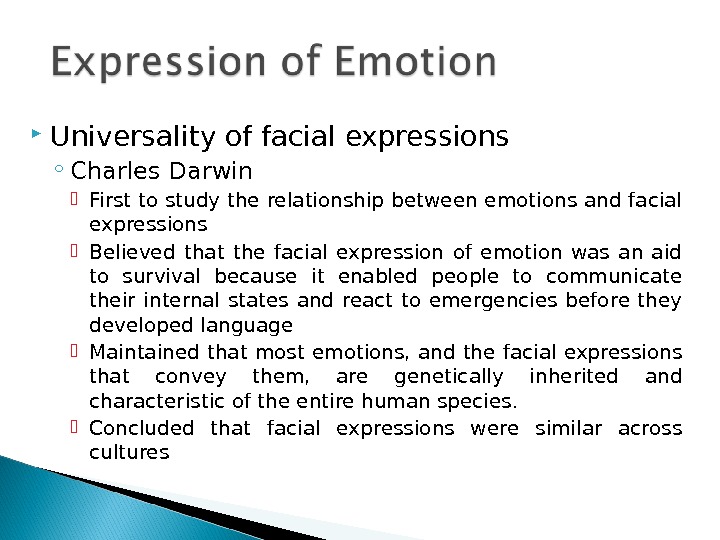 Expression of Emotion

Universality of facial expressions

Charles Darwin

First to study the relationship between emotions and facial expressions

Believed that the facial expression of emotion was an aid to survival because it enabled people to communicate their internal states and react to emergencies before they developed language

Maintained that most emotions, and the facial expressions that convey them, are genetically inherited and characteristic of the entire human species.

Concluded that facial expressions were similar across cultures